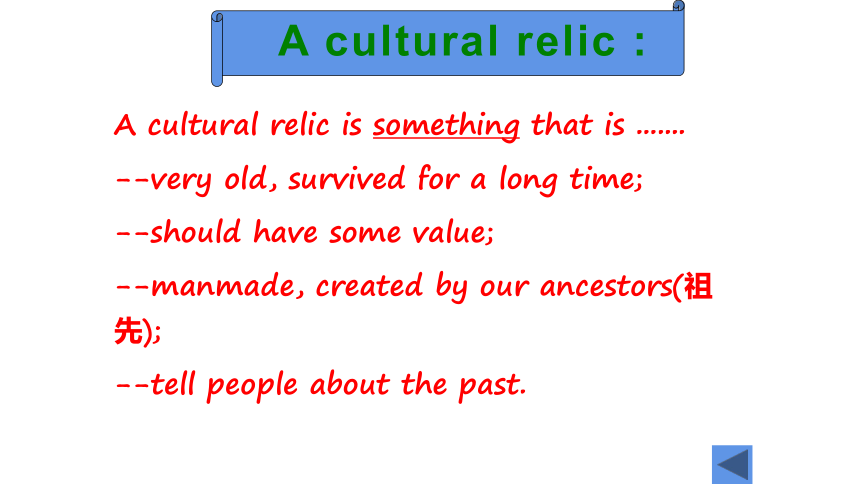 A cultural relic :

A cultural relic is something that is .......

--very old, survived for a long time;

--should have some value;

--manmade, created by our ancestors(祖先);

--tell people about the past.